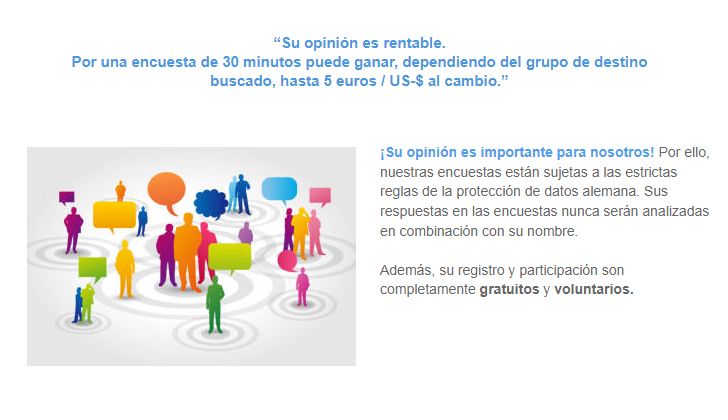 “Su opinión es rentable.
Por una encuesta de 30 minutos puede ganar, dependiendo del grupo de destino buscado, hasta 5 euros / US-$ al cambio.”

¡Su opinión es importante para nosotros! Por ello, nuestras encuestas están sujetas a las estrictas reglas de la protección de datos alemana. Sus respuestas en las encuestas nunca serán analizadas en combinación con su nombre.

Además, su registro y participación son completamente gratuitos y voluntarios.